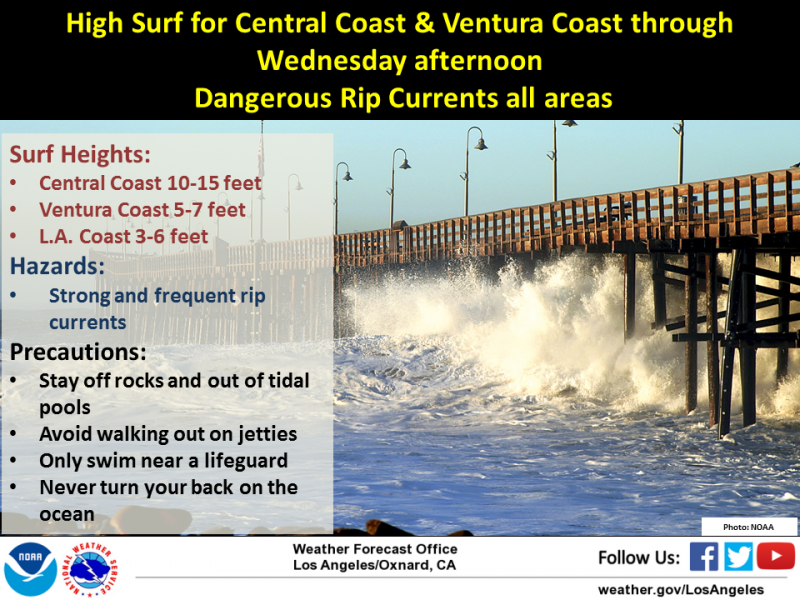 High Surf for Central Coast & Ventura Coast through Wednesday afternoon
Dangerous Rip Currents all areas

Surf Heights:
• Central Coast 10-15 feet
• Ventura Coast 5-7 feet
• L.A. Coast 3-6 feet

Hazards:
• Strong and frequent rip currents

Precautions:
• Stay off rocks and out of tidal pools
• Avoid walking out on jetties
• Only swim near a lifeguard
• Never turn your back on the ocean

Photo: NOAA

NOAA

NATIONAL WEATHER SERVICE

Weather Forecast Office
Los Angeles/Oxnard, CA

Follow Us:

weather.gov/LosAngeles